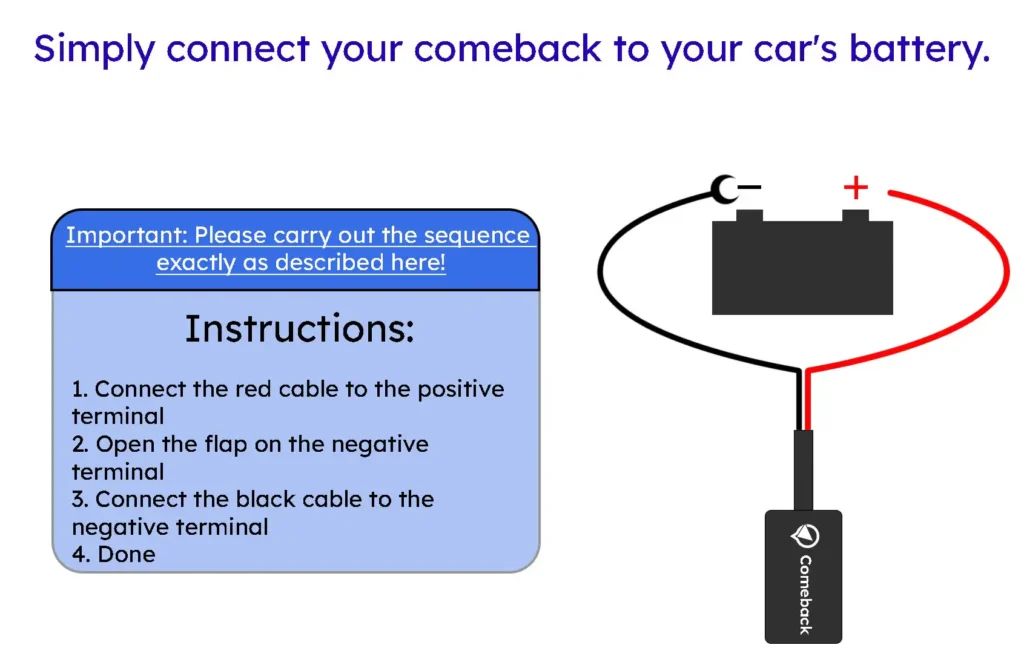 Simply connect your comeback to your car's battery.

Important: Please carry out the sequence exactly as described here!

Instructions:

1. Connect the red cable to the positive terminal
2. Open the flap on the negative terminal
3. Connect the black cable to the negative terminal
4. Done

−

+

Comeback